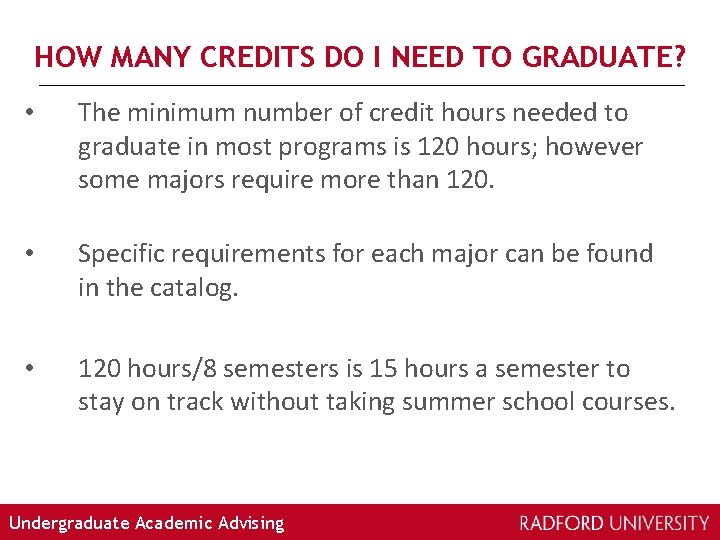 HOW MANY CREDITS DO I NEED TO GRADUATE?

• The minimum number of credit hours needed to graduate in most programs is 120 hours; however some majors require more than 120.

• Specific requirements for each major can be found in the catalog.

• 120 hours/8 semesters is 15 hours a semester to stay on track without taking summer school courses.

Undergraduate Academic Advising

RADFORD UNIVERSITY